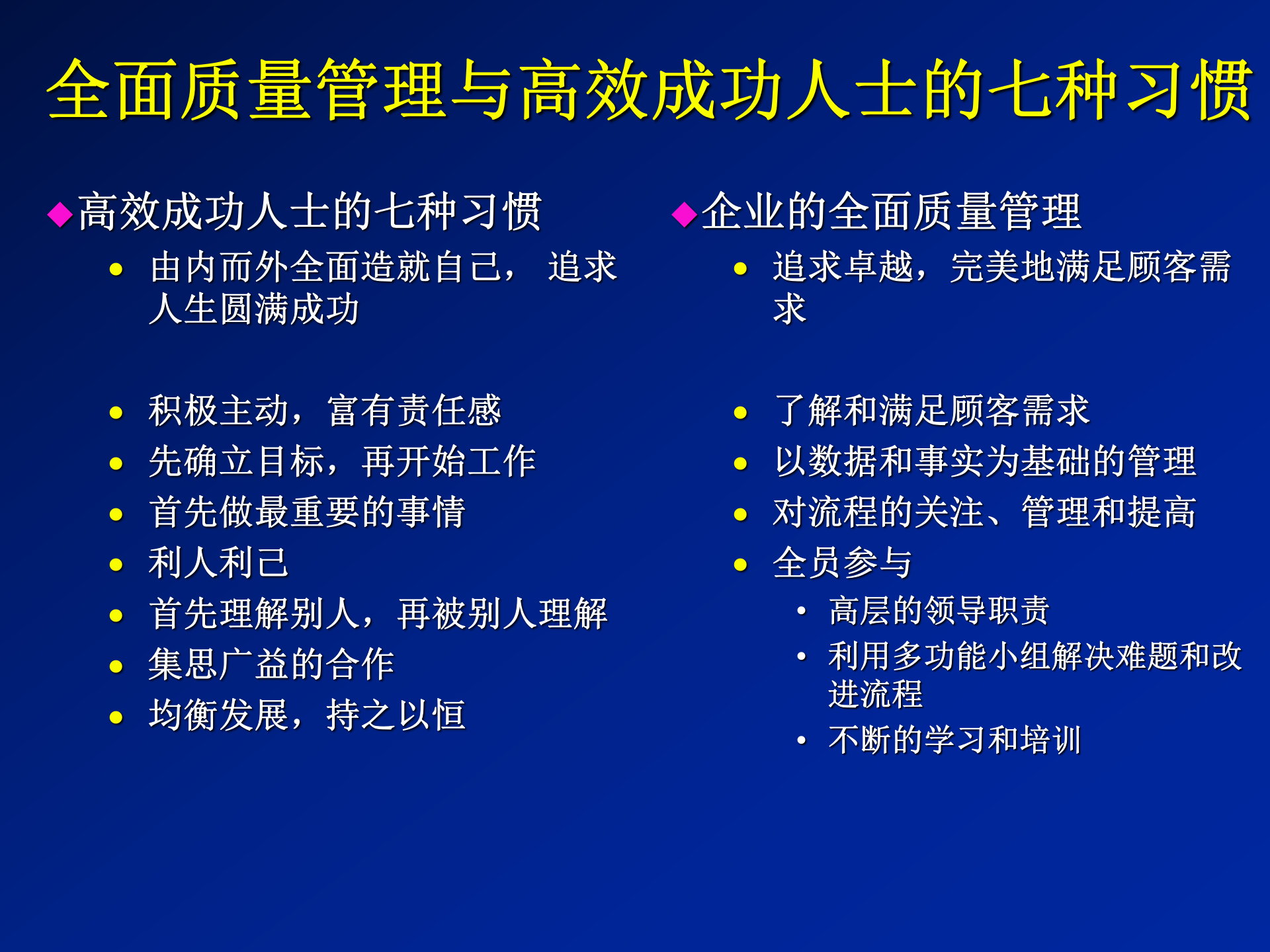 全面质量管理与高效成功人士的七种习惯

◆高效成功人士的七种习惯

• 由内而外全面造就自己， 追求人生圆满成功

• 积极主动，富有责任感
• 先确立目标，再开始工作
• 首先做最重要的事情
• 利人利己
• 首先理解别人，再被别人理解
• 集思广益的合作
• 均衡发展，持之以恒

◆企业的全面质量管理

• 追求卓越，完美地满足顾客需求

• 了解和满足顾客需求
• 以数据和事实为基础的管理
• 对流程的关注、管理和提高
• 全员参与
  • 高层的领导职责
  • 利用多功能小组解决难题和改进流程
  • 不断的学习和培训